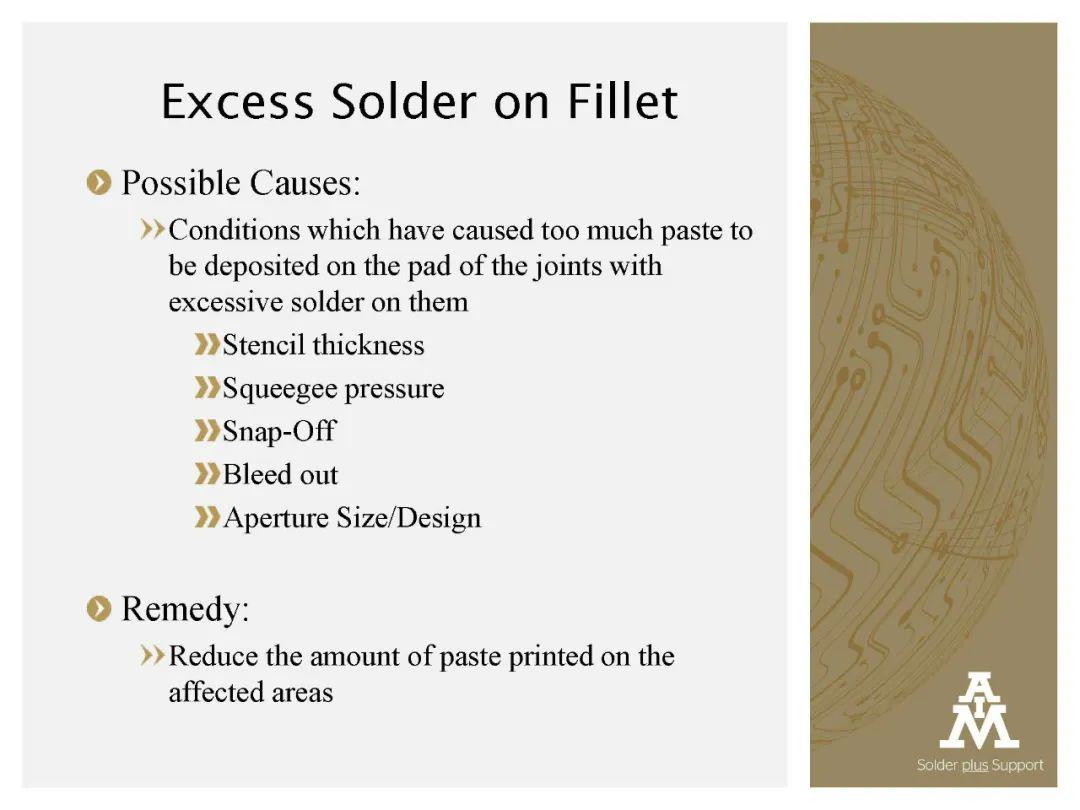 Excess Solder on Fillet

Possible Causes:

Conditions which have caused too much paste to be deposited on the pad of the joints with excessive solder on them

Stencil thickness

Squeegee pressure

Snap-Off

Bleed out

Aperture Size/Design

Remedy:

Reduce the amount of paste printed on the affected areas

AIM

Solder plus Support